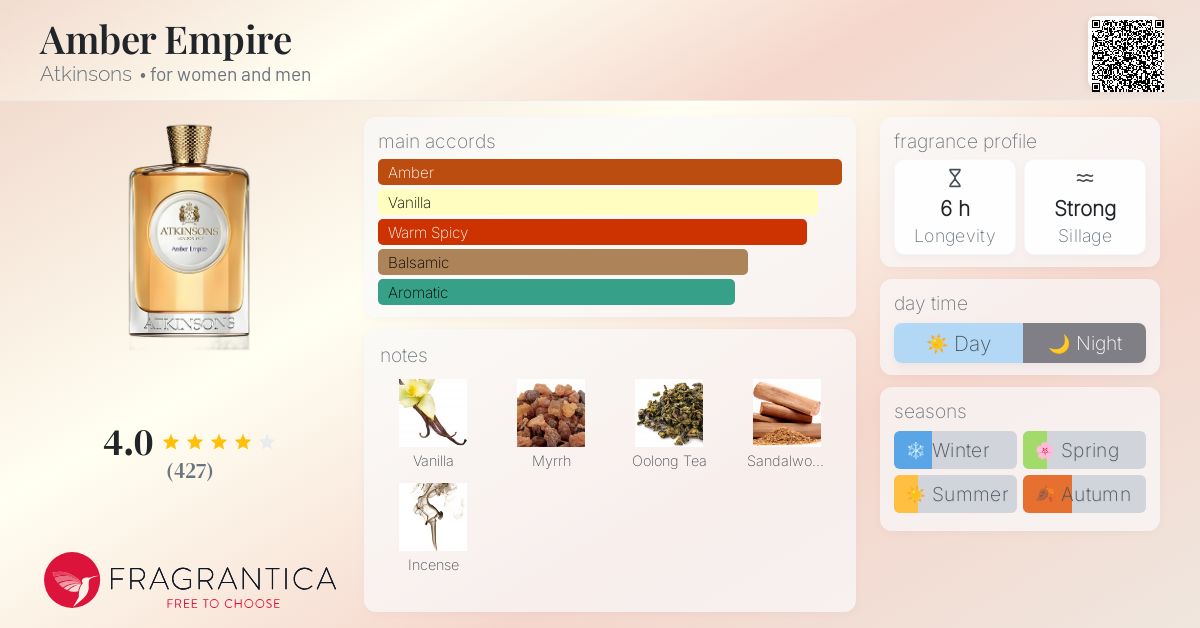 Amber Empire
Atkinsons • for women and men

ATKINSONS
Amber Empire
ATKINSONS

4.0
(427)

FRAGRANTICA
FREE TO CHOOSE

main accords
Amber
Vanilla
Warm Spicy
Balsamic
Aromatic

notes
Vanilla
Myrrh
Oolong Tea
Sandalwo...
Incense

fragrance profile
6 h
Longevity
Strong
Sillage

day time
Day
Night

seasons
Winter
Spring
Summer
Autumn